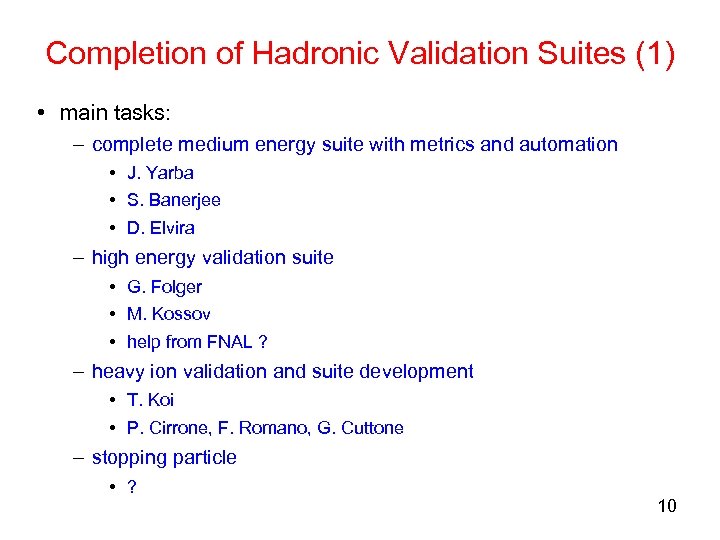 Completion of Hadronic Validation Suites (1)

• main tasks:
 – complete medium energy suite with metrics and automation
  • J. Yarba
  • S. Banerjee
  • D. Elvira
 – high energy validation suite
  • G. Folger
  • M. Kossov
  • help from FNAL ?
 – heavy ion validation and suite development
  • T. Koi
  • P. Cirrone, F. Romano, G. Cuttone
 – stopping particle
  • ?

10